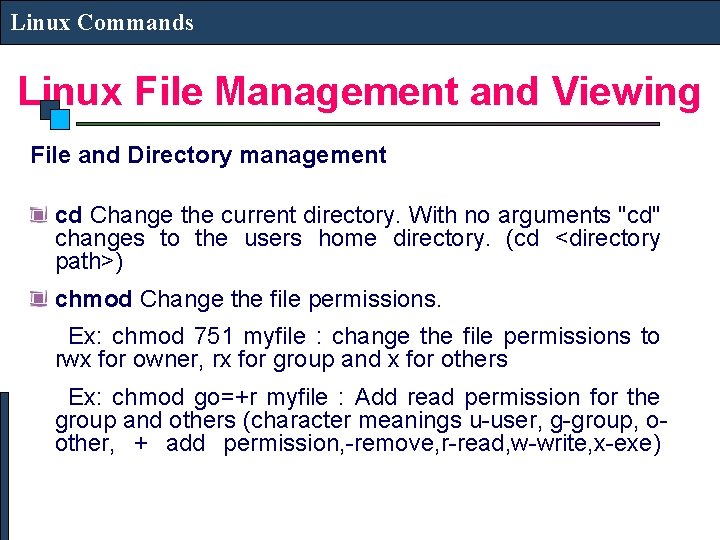 Linux Commands

Linux File Management and Viewing

File and Directory management

cd Change the current directory. With no arguments "cd" changes to the users home directory. (cd <directory path>)

chmod Change the file permissions.

Ex: chmod 751 myfile : change the file permissions to rwx for owner, rx for group and x for others

Ex: chmod go=+r myfile : Add read permission for the group and others (character meanings u-user, g-group, o-other, + add permission,-remove,r-read,w-write,x-exe)